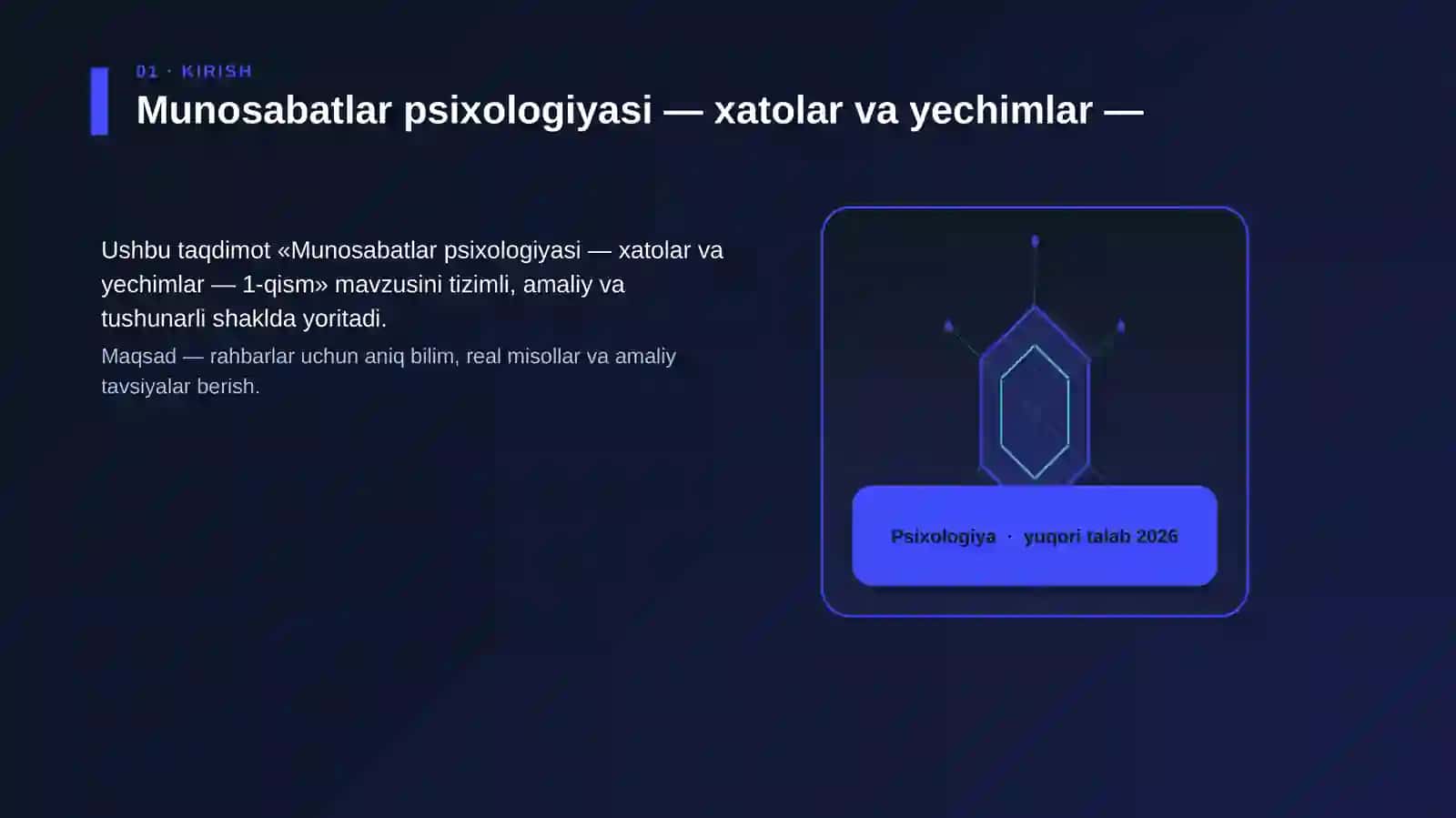 01 · KIRISH

Munosabatlar psixologiyasi — xatolar va yechimlar —

Ushbu taqdimot «Munosabatlar psixologiyasi — xatolar va yechimlar — 1-qism» mavzusini tizimli, amaliy va tushunarli shaklda yoritadi.

Maqsad — rahbarlar uchun aniq bilim, real misollar va amaliy tavsiyalar berish.

Psixologiya · yuqori talab 2026